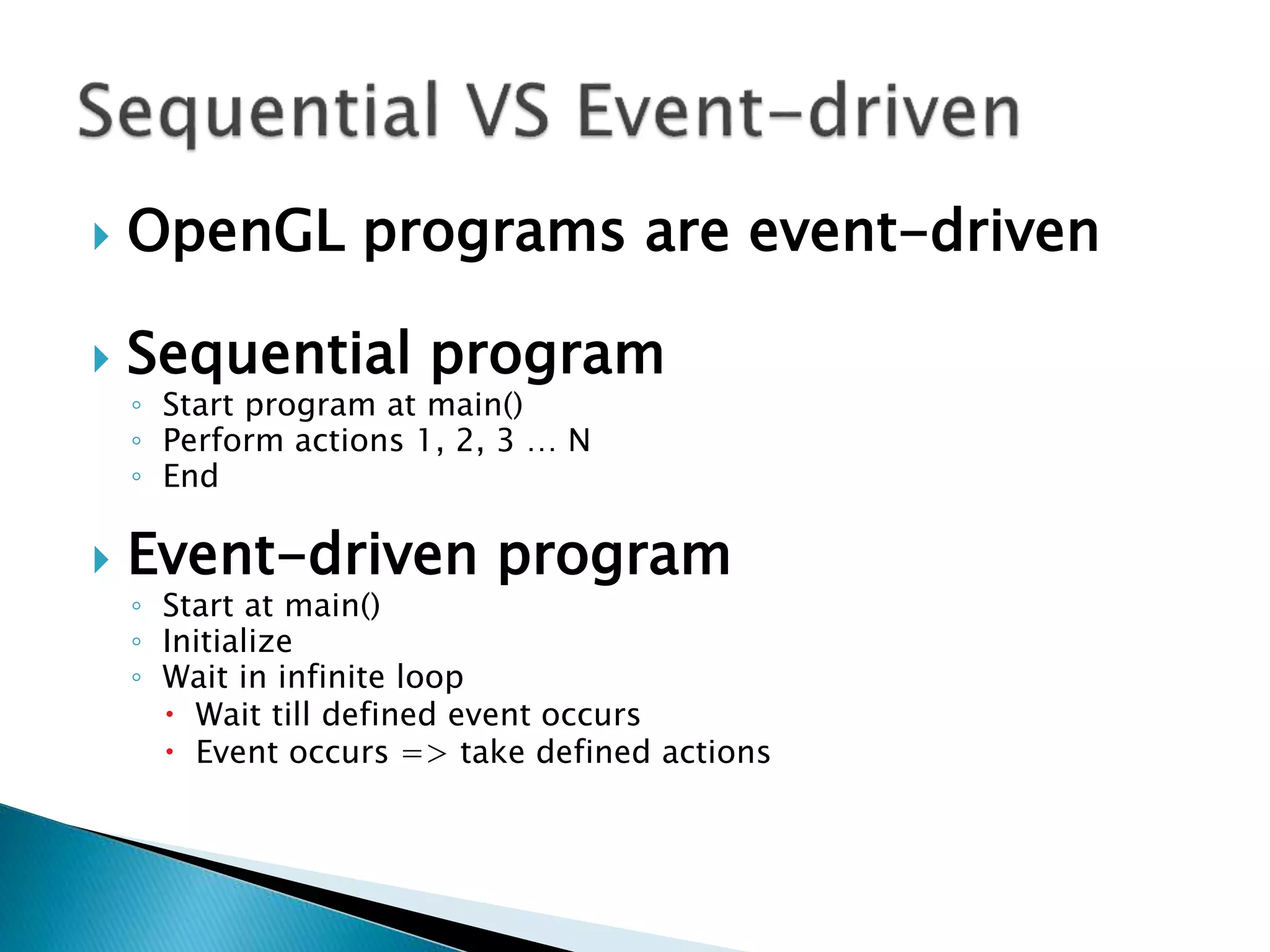 Sequential VS Event-driven

OpenGL programs are event-driven

Sequential program
Start program at main()
Perform actions 1, 2, 3 … N
End

Event-driven program
Start at main()
Initialize
Wait in infinite loop
Wait till defined event occurs
Event occurs => take defined actions